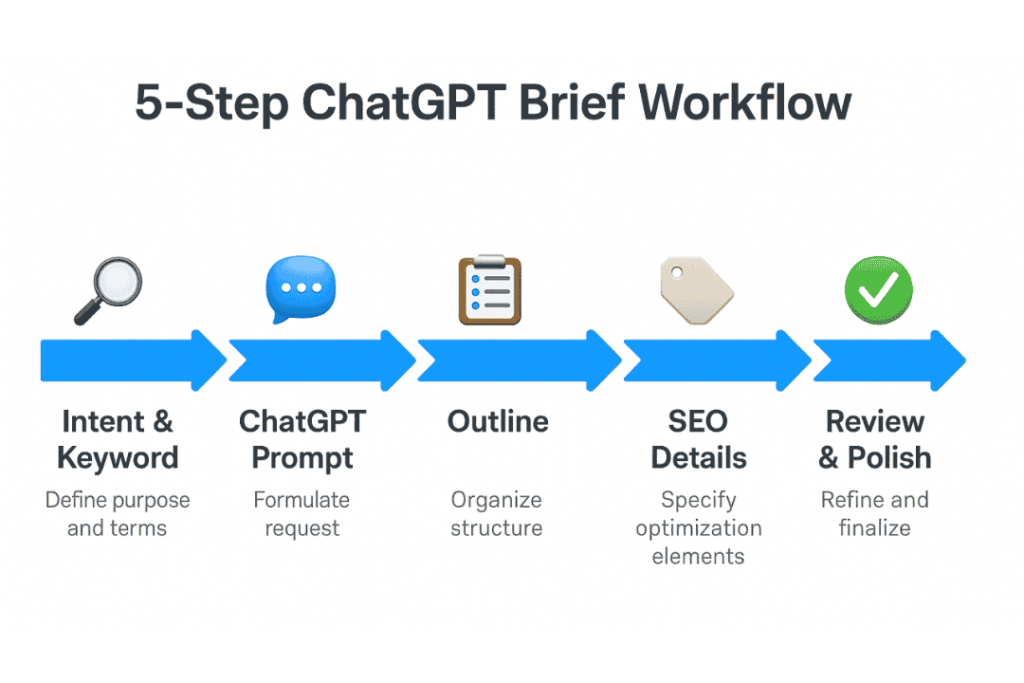 5-Step ChatGPT Brief Workflow

Intent & Keyword
Define purpose and terms

ChatGPT Prompt
Formulate request

Outline
Organize structure

SEO Details
Specify optimization elements

Review & Polish
Refine and finalize